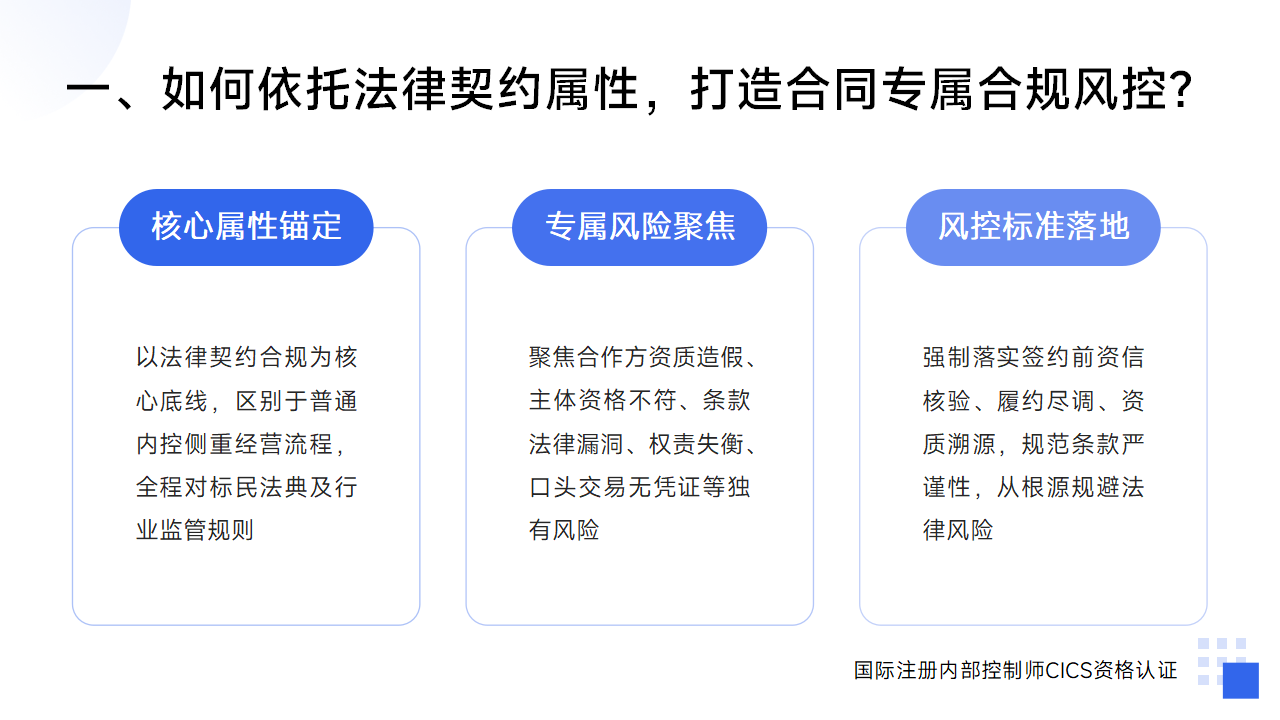 一、如何依托法律契约属性，打造合同专属合规风控?

核心属性锚定

以法律契约合规为核心底线，区别于普通内控侧重经营流程，全程对标民法典及行业监管规则

专属风险聚焦

聚焦合作方资质造假、主体资格不符、条款法律漏洞、权责失衡、口头交易无凭证等独有风险

风控标准落地

强制落实签约前资信核验、履约尽调、资质溯源，规范条款严谨性，从根源规避法律风险

国际注册内部控制师CICS资格认证